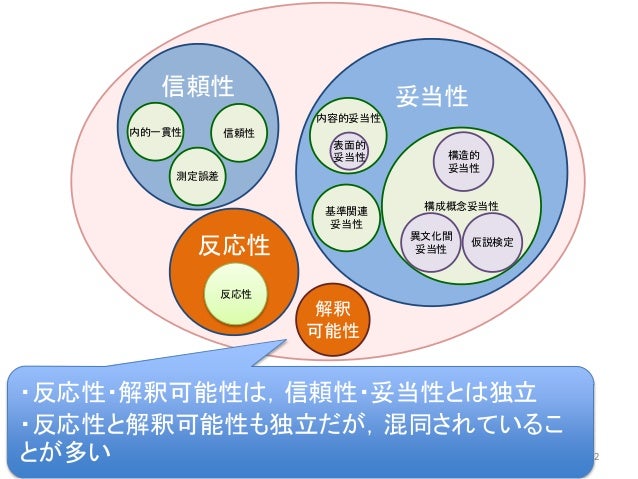 信頼性

内的一貫性

信頼性

測定誤差

妥当性

内容的妥当性

表面的妥当性

基準関連妥当性

構造的妥当性

構成概念妥当性

異文化間妥当性

仮説検定

反応性

反応性

解釈可能性

・反応性・解釈可能性は，信頼性・妥当性とは独立
・反応性と解釈可能性も独立だが，混同されていることが多い

2